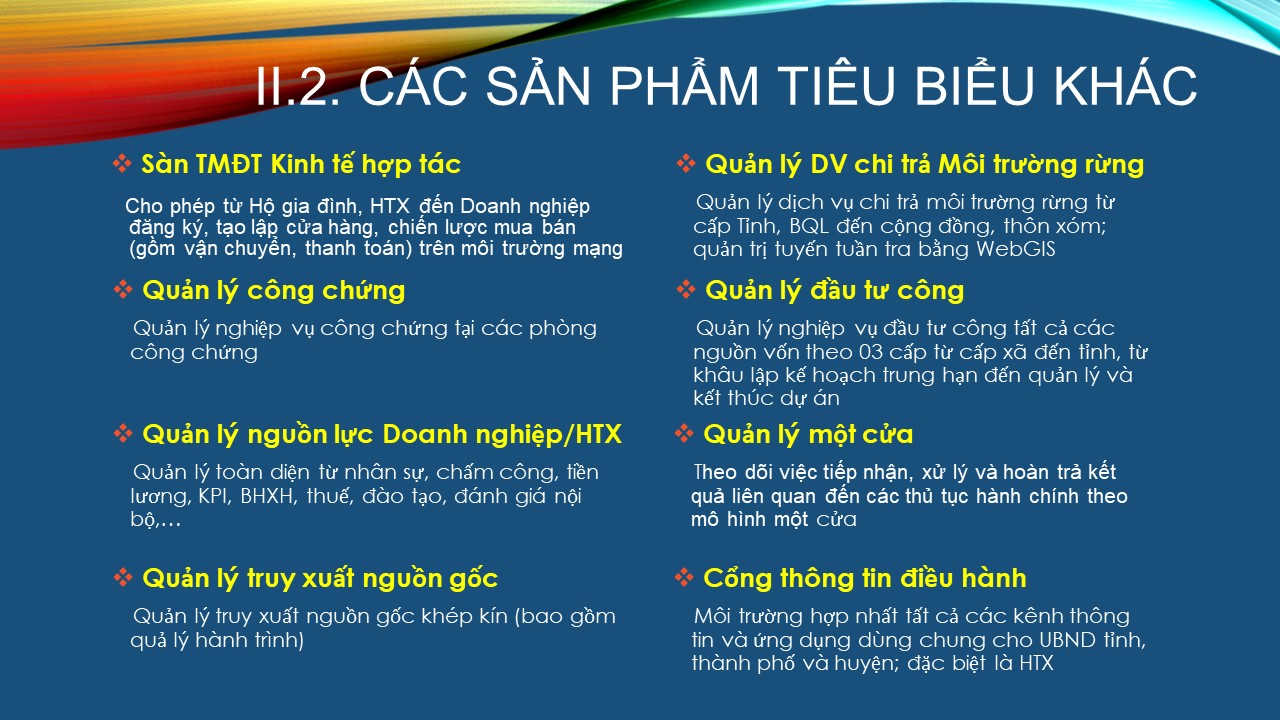 II.2. CÁC SẢN PHẨM TIÊU BIỂU KHÁC

❖ Sàn TMĐT Kinh tế hợp tác

Cho phép từ Hộ gia đình, HTX đến Doanh nghiệp đăng ký, tạo lập cửa hàng, chiến lược mua bán (gồm vận chuyển, thanh toán) trên môi trường mạng

❖ Quản lý công chứng

Quản lý nghiệp vụ công chứng tại các phòng công chứng

❖ Quản lý nguồn lực Doanh nghiệp/HTX

Quản lý toàn diện từ nhân sự, chấm công, tiền lương, KPI, BHXH, thuế, đào tạo, đánh giá nội bộ,…

❖ Quản lý truy xuất nguồn gốc

Quản lý truy xuất nguồn gốc khép kín (bao gồm quả lý hành trình)

❖ Quản lý DV chi trả Môi trường rừng

Quản lý dịch vụ chi trả môi trường rừng từ cấp Tỉnh, BQL đến cộng đồng, thôn xóm; quản trị tuyến tuần tra bằng WebGIS

❖ Quản lý đầu tư công

Quản lý nghiệp vụ đầu tư công tất cả các nguồn vốn theo 03 cấp từ cấp xã đến tỉnh, từ khâu lập kế hoạch trung hạn đến quản lý và kết thúc dự án

❖ Quản lý một cửa

Theo dõi việc tiếp nhận, xử lý và hoàn trả kết quả liên quan đến các thủ tục hành chính theo mô hình một cửa

❖ Cổng thông tin điều hành

Môi trường hợp nhất tất cả các kênh thông tin và ứng dụng dùng chung cho UBND tỉnh, thành phố và huyện; đặc biệt là HTX